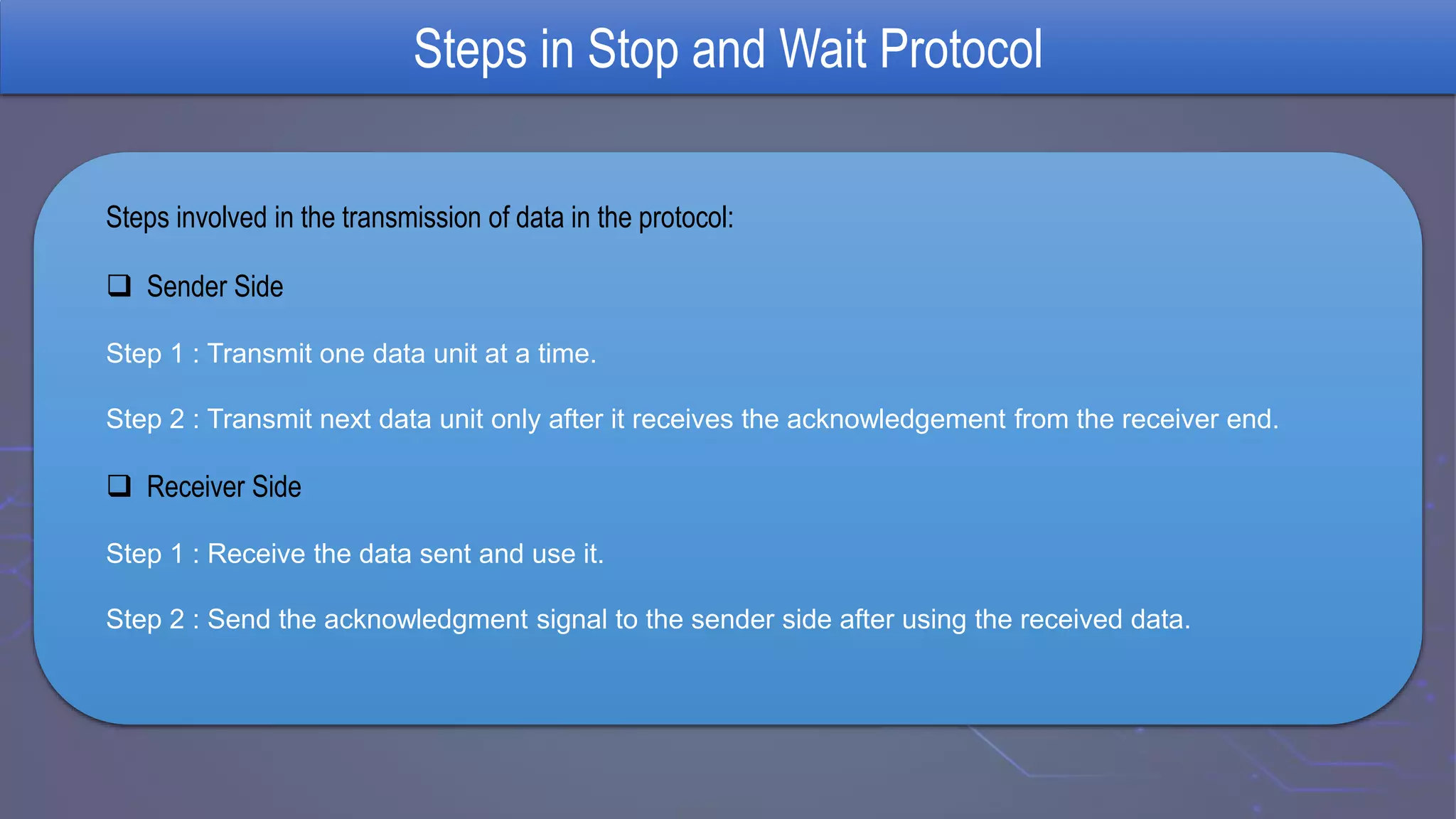 Steps in Stop and Wait Protocol

Steps involved in the transmission of data in the protocol:

❑ Sender Side

Step 1 : Transmit one data unit at a time.

Step 2 : Transmit next data unit only after it receives the acknowledgement from the receiver end.

❑ Receiver Side

Step 1 : Receive the data sent and use it.

Step 2 : Send the acknowledgment signal to the sender side after using the received data.